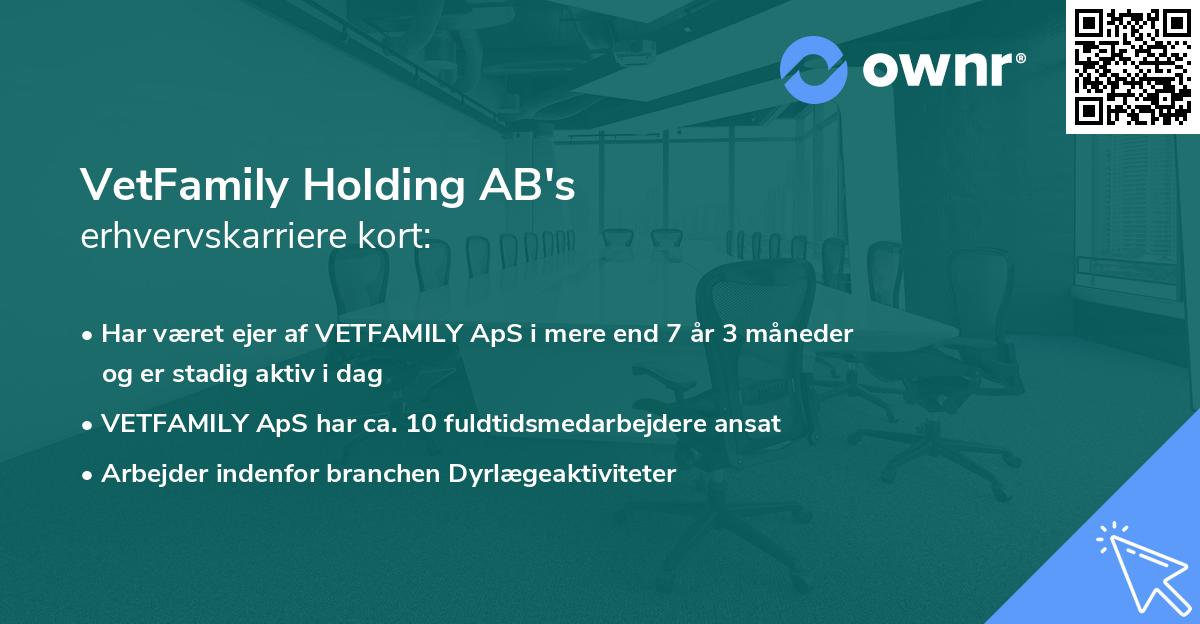 ownr®

VetFamily Holding AB's
erhvervskarriere kort:

• Har været ejer af VETFAMILY ApS i mere end 7 år 3 måneder og er stadig aktiv i dag

• VETFAMILY ApS har ca. 10 fuldtidsmedarbejdere ansat

• Arbejder indenfor branchen Dyrlægeaktiviteter